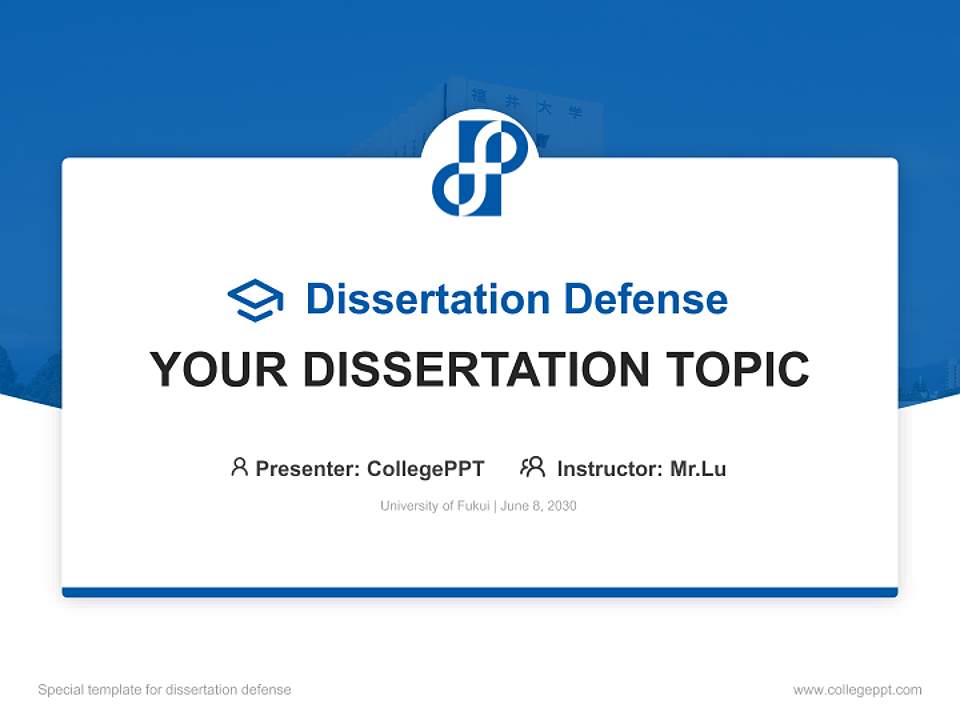 福井大学

Dissertation Defense

YOUR DISSERTATION TOPIC

Presenter: CollegePPT Instructor: Mr.Lu

University of Fukui | June 8, 2030

Special template for dissertation defense

www.collegeppt.com